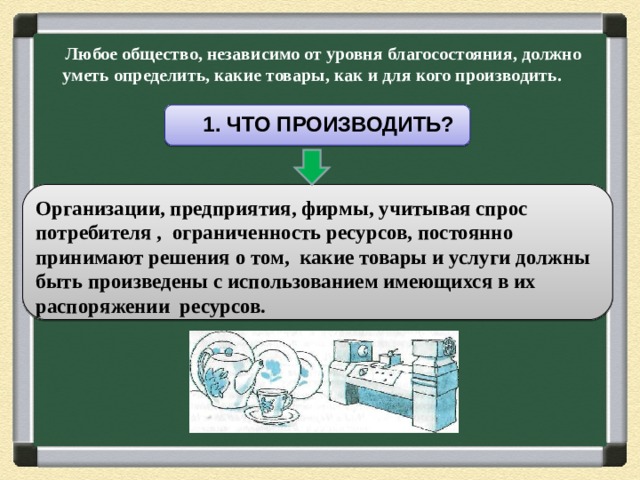 Любое общество, независимо от уровня благосостояния, должно уметь определить, какие товары, как и для кого производить.

1. ЧТО ПРОИЗВОДИТЬ?

Организации, предприятия, фирмы, учитывая спрос потребителя , ограниченность ресурсов, постоянно принимают решения о том, какие товары и услуги должны быть произведены с использованием имеющихся в их распоряжении ресурсов.